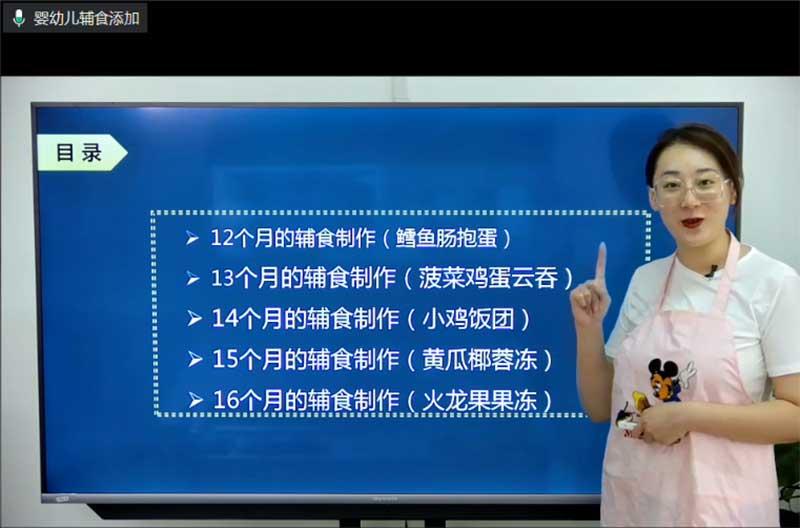 婴幼儿辅食添加

目录

➢ 12个月的辅食制作（鳕鱼肠抱蛋）
➢ 13个月的辅食制作（菠菜鸡蛋云吞）
➢ 14个月的辅食制作（小鸡饭团）
➢ 15个月的辅食制作（黄瓜椰蓉冻）
➢ 16个月的辅食制作（火龙果果冻）